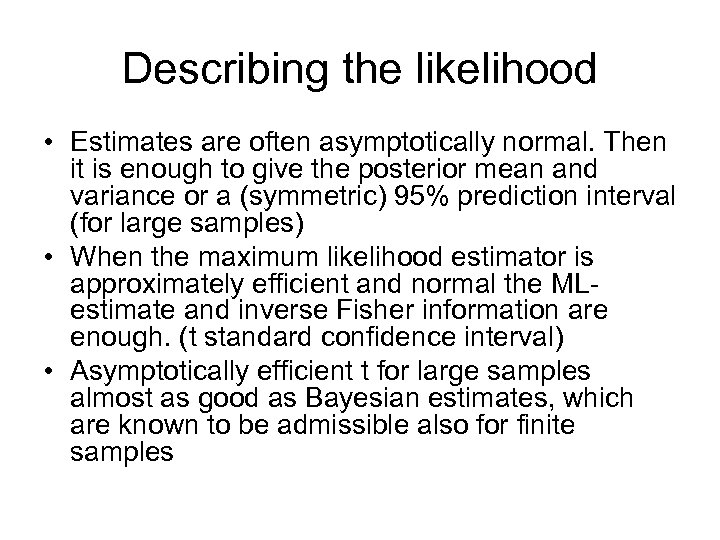 Describing the likelihood

• Estimates are often asymptotically normal. Then it is enough to give the posterior mean and variance or a (symmetric) 95% prediction interval (for large samples)
• When the maximum likelihood estimator is approximately efficient and normal the ML-estimate and inverse Fisher information are enough. (t standard confidence interval)
• Asymptotically efficient t for large samples almost as good as Bayesian estimates, which are known to be admissible also for finite samples